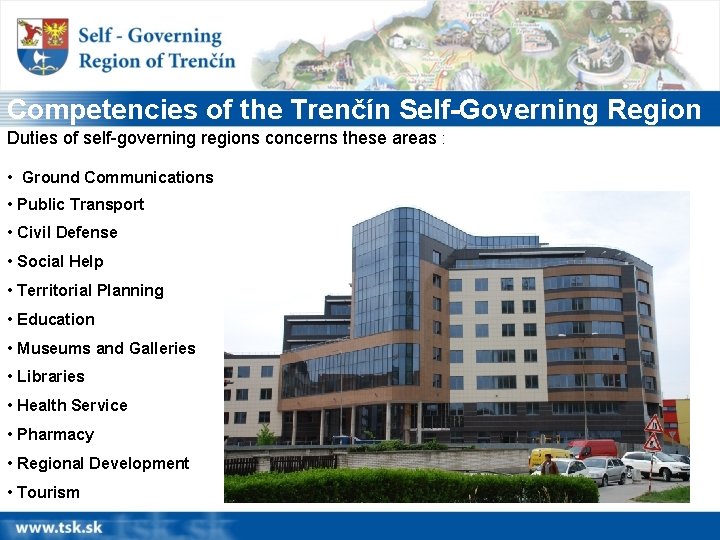 Self - Governing
Region of Trenčín

Competencies of the Trenčín Self-Governing Region

Duties of self-governing regions concerns these areas :

• Ground Communications
• Public Transport
• Civil Defense
• Social Help
• Territorial Planning
• Education
• Museums and Galleries
• Libraries
• Health Service
• Pharmacy
• Regional Development
• Tourism

www.tsk.sk